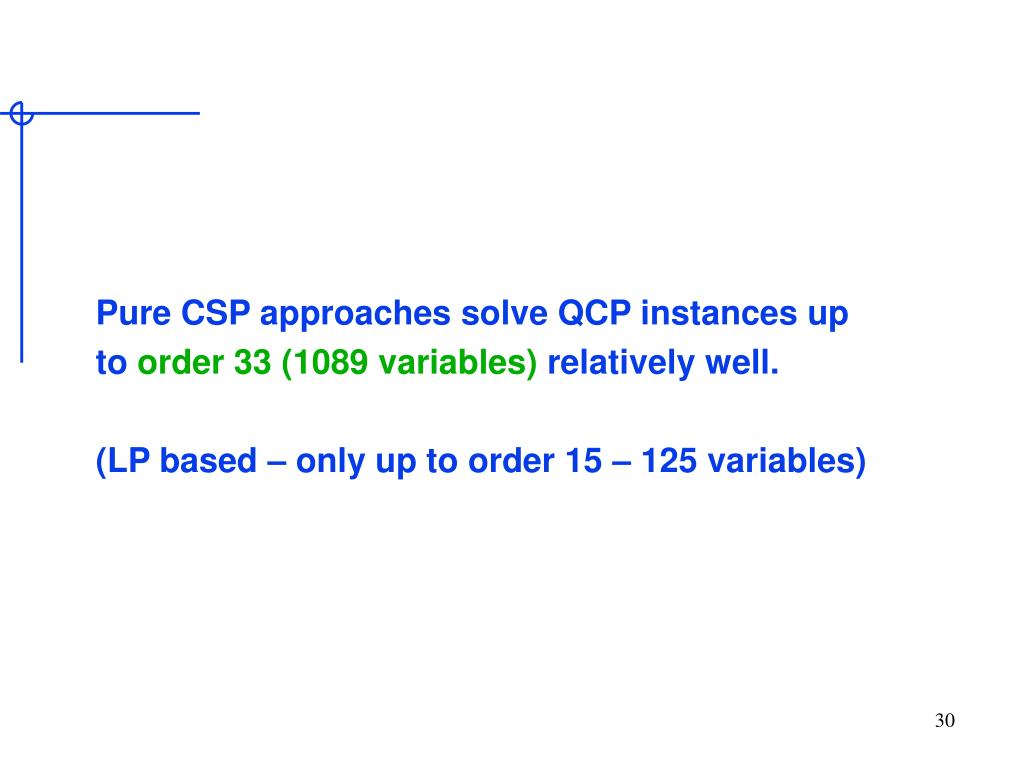 Pure CSP approaches solve QCP instances up to order 33 (1089 variables) relatively well.

(LP based – only up to order 15 – 125 variables)

30